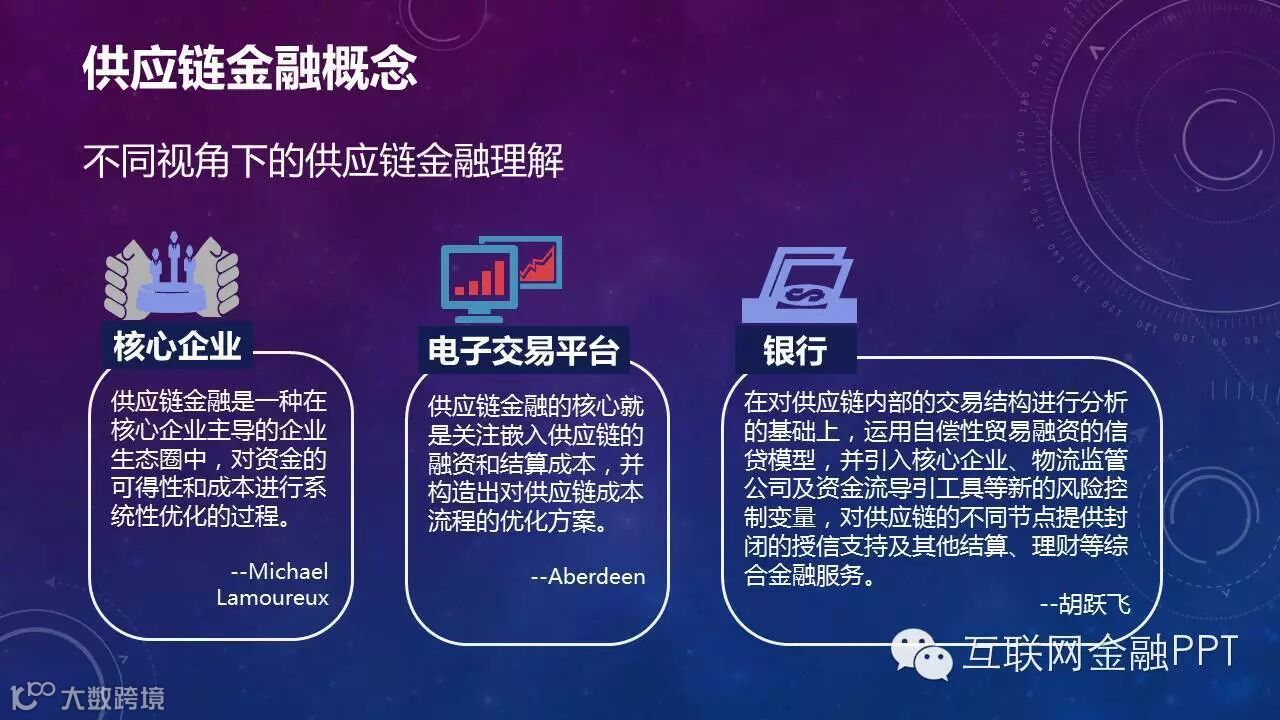 供应链金融概念

不同视角下的供应链金融理解

核心企业

供应链金融是一种在核心企业主导的企业生态圈中，对资金的可得性和成本进行系统性优化的过程。

--Michael Lamoureux

电子交易平台

供应链金融的核心就是关注嵌入供应链的融资和结算成本，并构造出对供应链成本流程的优化方案。

--Aberdeen

银行

在对供应链内部的交易结构进行分析的基础上，运用自偿性贸易融资的信贷模型，并引入核心企业、物流监管公司及资金流导引工具等新的风险控制变量，对供应链的不同节点提供封闭的授信支持及其他结算、理财等综合金融服务。

--胡跃飞

互联网金融PPT

大数跨境